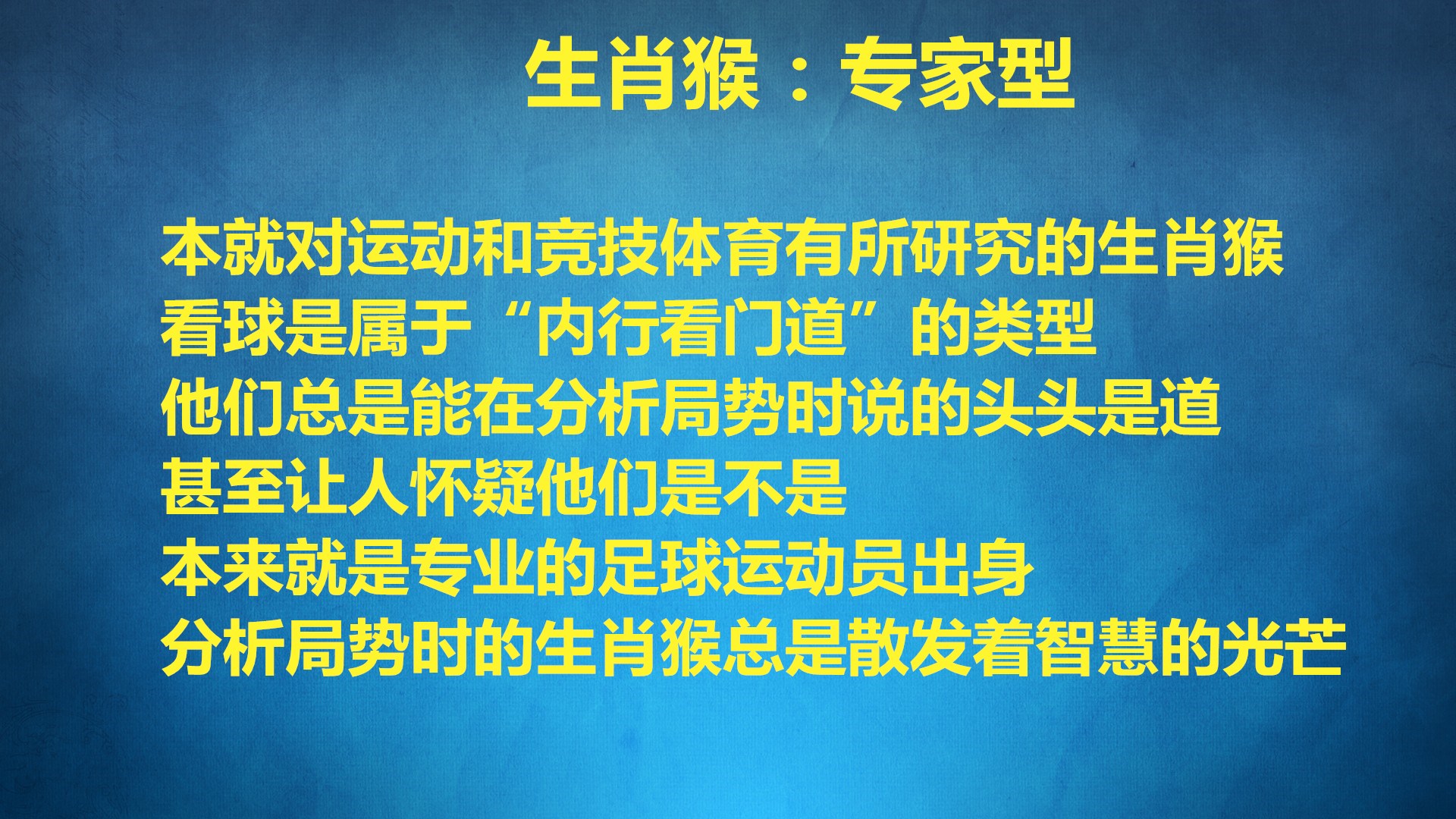 生肖猴：专家型

本就对运动和竞技体育有所研究的生肖猴
看球是属于“内行看门道”的类型
他们总是能在分析局势时说的头头是道
甚至让人怀疑他们是不是
本来就是专业的足球运动员出身
分析局势时的生肖猴总是散发着智慧的光芒